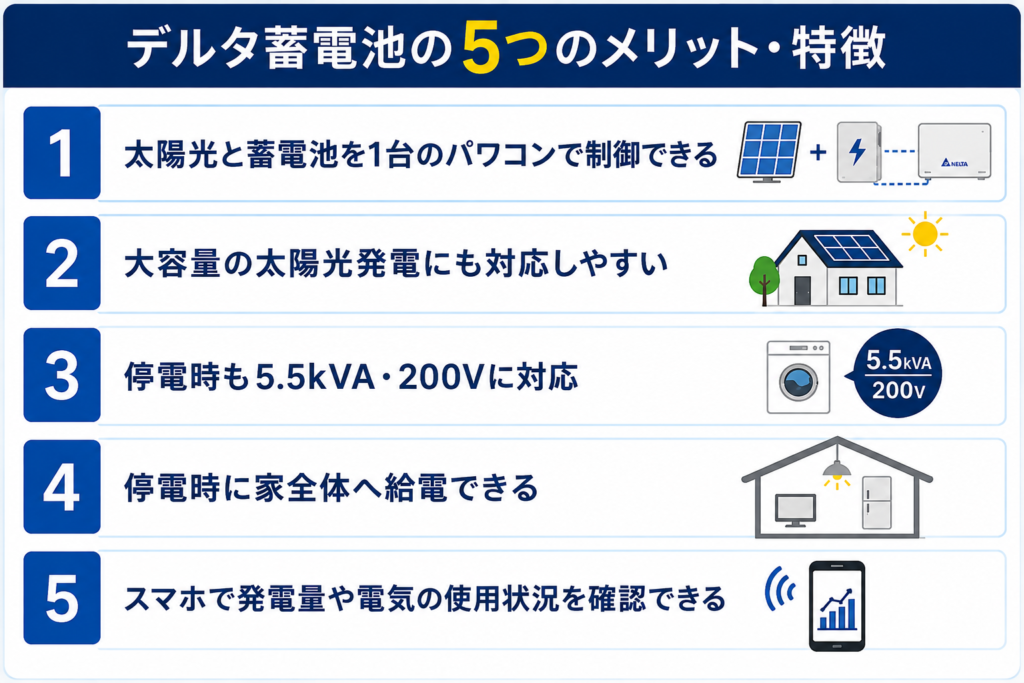 デルタ蓄電池の5つのメリット・特徴

1 太陽光と蓄電池を1台のパワコンで制御できる

NELTA

2 大容量の太陽光発電にも対応しやすい

3 停電時も5.5kVA・200Vに対応

5.5kVA
200V

4 停電時に家全体へ給電できる

5 スマホで発電量や電気の使用状況を確認できる